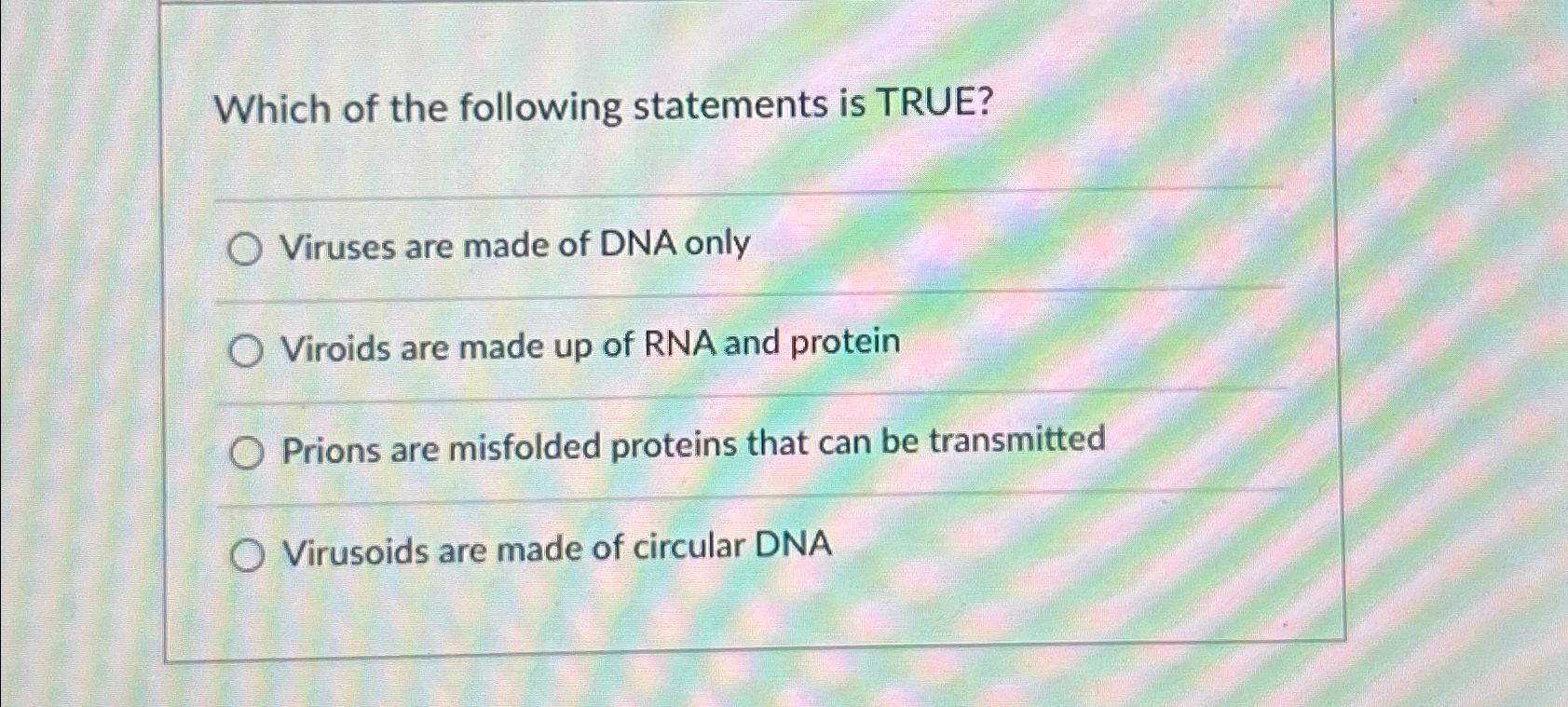 Which of the following statements is TRUE?

Viruses are made of DNA only

Viroids are made up of RNA and protein

Prions are misfolded proteins that can be transmitted

Virusoids are made of circular DNA